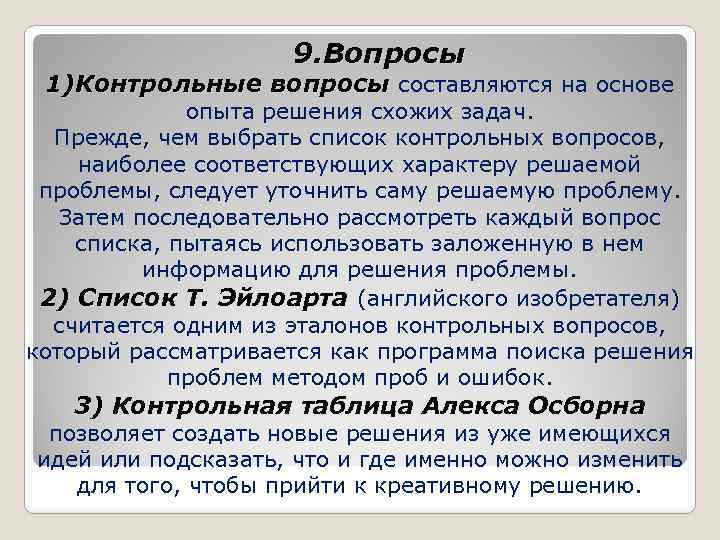 9.Вопросы

1)Контрольные вопросы составляются на основе опыта решения схожих задач.
Прежде, чем выбрать список контрольных вопросов, наиболее соответствующих характеру решаемой проблемы, следует уточнить саму решаемую проблему. Затем последовательно рассмотреть каждый вопрос списка, пытаясь использовать заложенную в нем информацию для решения проблемы.

2) Список Т. Эйлоарта (английского изобретателя) считается одним из эталонов контрольных вопросов, который рассматривается как программа поиска решения проблем методом проб и ошибок.

3) Контрольная таблица Алекса Осборна позволяет создать новые решения из уже имеющихся идей или подсказать, что и где именно можно изменить для того, чтобы прийти к креативному решению.